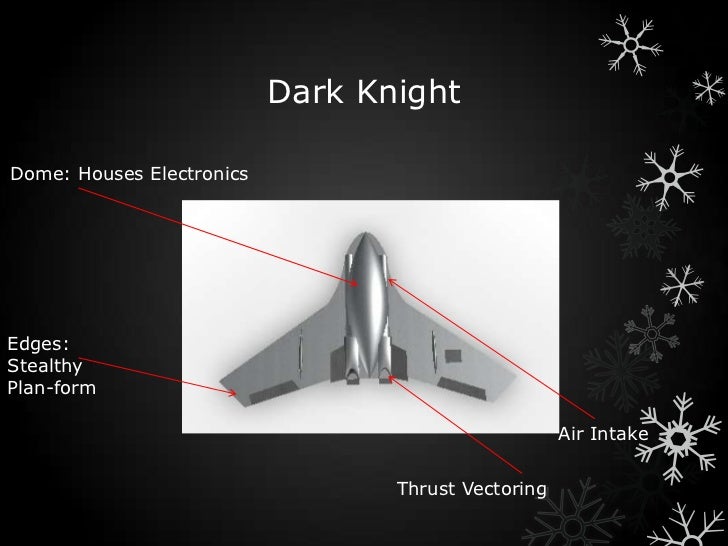 Dark Knight

Dome: Houses Electronics

Edges:
Stealthy
Plan-form

Air Intake

Thrust Vectoring